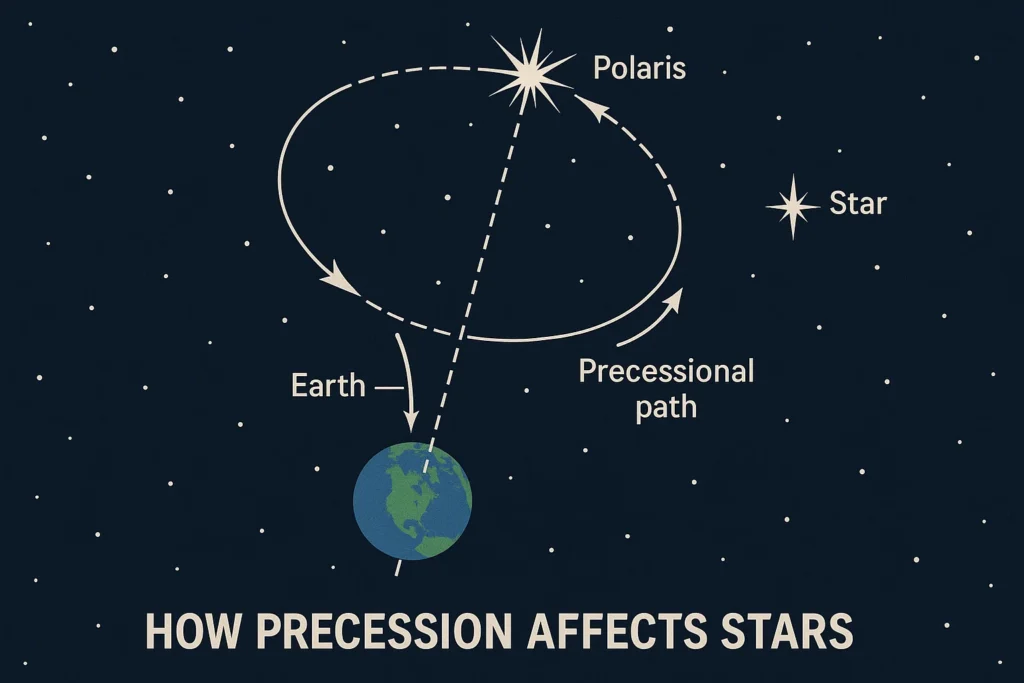 Polaris

Star

Earth

Precessional path

HOW PRECESSION AFFECTS STARS